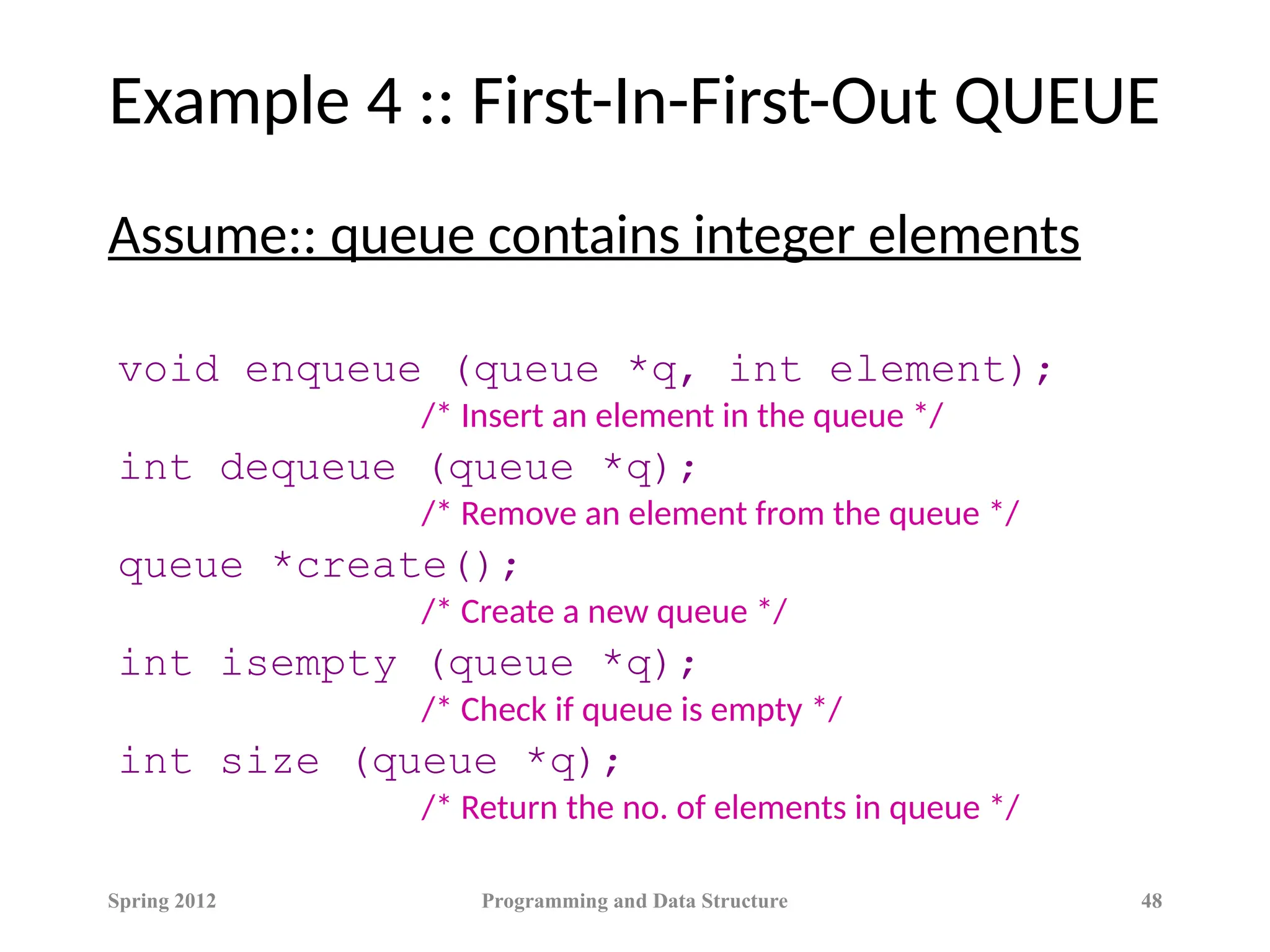 Example 4 :: First-In-First-Out QUEUE

Assume:: queue contains integer elements

void enqueue (queue *q, int element);
/* Insert an element in the queue */

int dequeue (queue *q);
/* Remove an element from the queue */

queue *create();
/* Create a new queue */

int isempty (queue *q);
/* Check if queue is empty */

int size (queue *q);
/* Return the no. of elements in queue */

Spring 2012

Programming and Data Structure

48